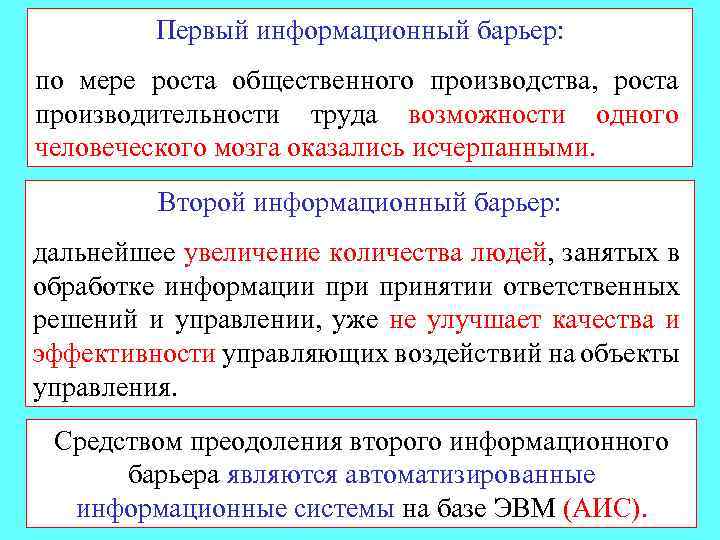 Первый информационный барьер:

по мере роста общественного производства, роста производительности труда возможности одного человеческого мозга оказались исчерпанными.

Второй информационный барьер:

дальнейшее увеличение количества людей, занятых в обработке информации при принятии ответственных решений и управлении, уже не улучшает качества и эффективности управляющих воздействий на объекты управления.

Средством преодоления второго информационного барьера являются автоматизированные информационные системы на базе ЭВМ (АИС).